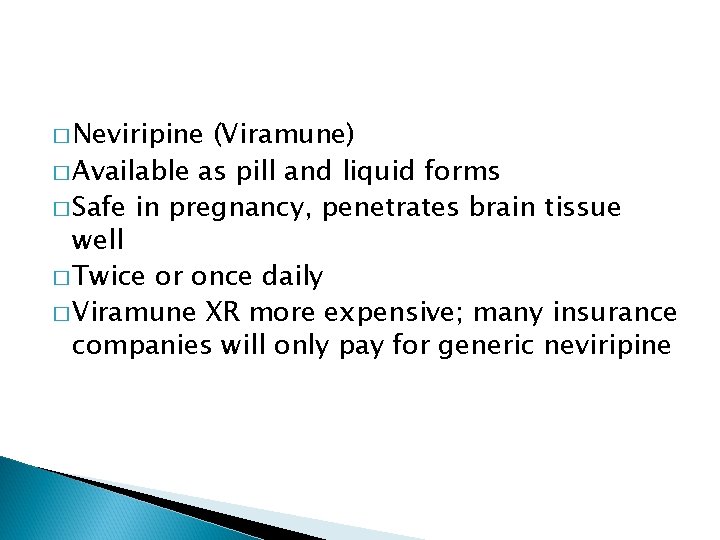 □ Neviripine (Viramune)
□ Available as pill and liquid forms
□ Safe in pregnancy, penetrates brain tissue well
□ Twice or once daily
□ Viramune XR more expensive; many insurance companies will only pay for generic neviripine